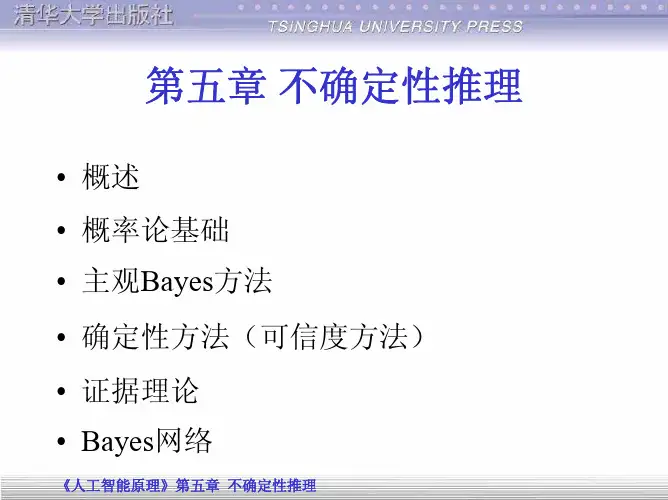 清华大学出版社
TSINGHUA UNIVERSITY PRESS

第五章 不确定性推理

• 概述
• 概率论基础
• 主观Bayes方法
• 确定性方法（可信度方法）
• 证据理论
• Bayes网络

《人工智能原理》第五章 不确定性推理